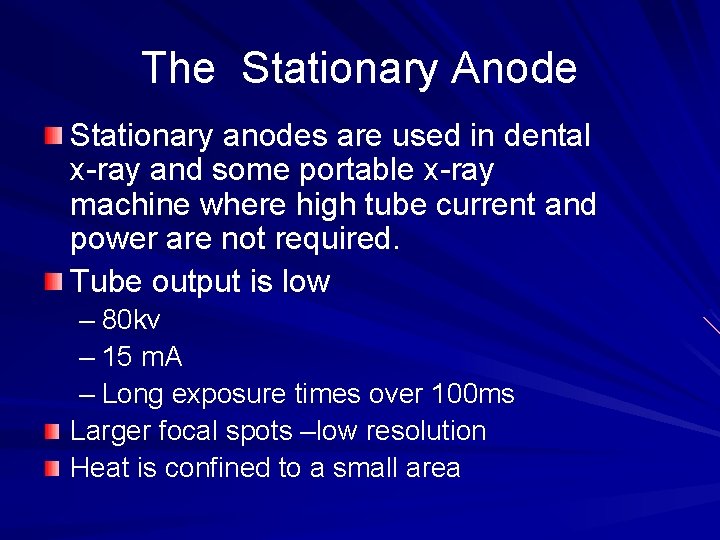 The Stationary Anode

Stationary anodes are used in dental x-ray and some portable x-ray machine where high tube current and power are not required.

Tube output is low

– 80kv

– 15 mA

– Long exposure times over 100ms

Larger focal spots –low resolution

Heat is confined to a small area